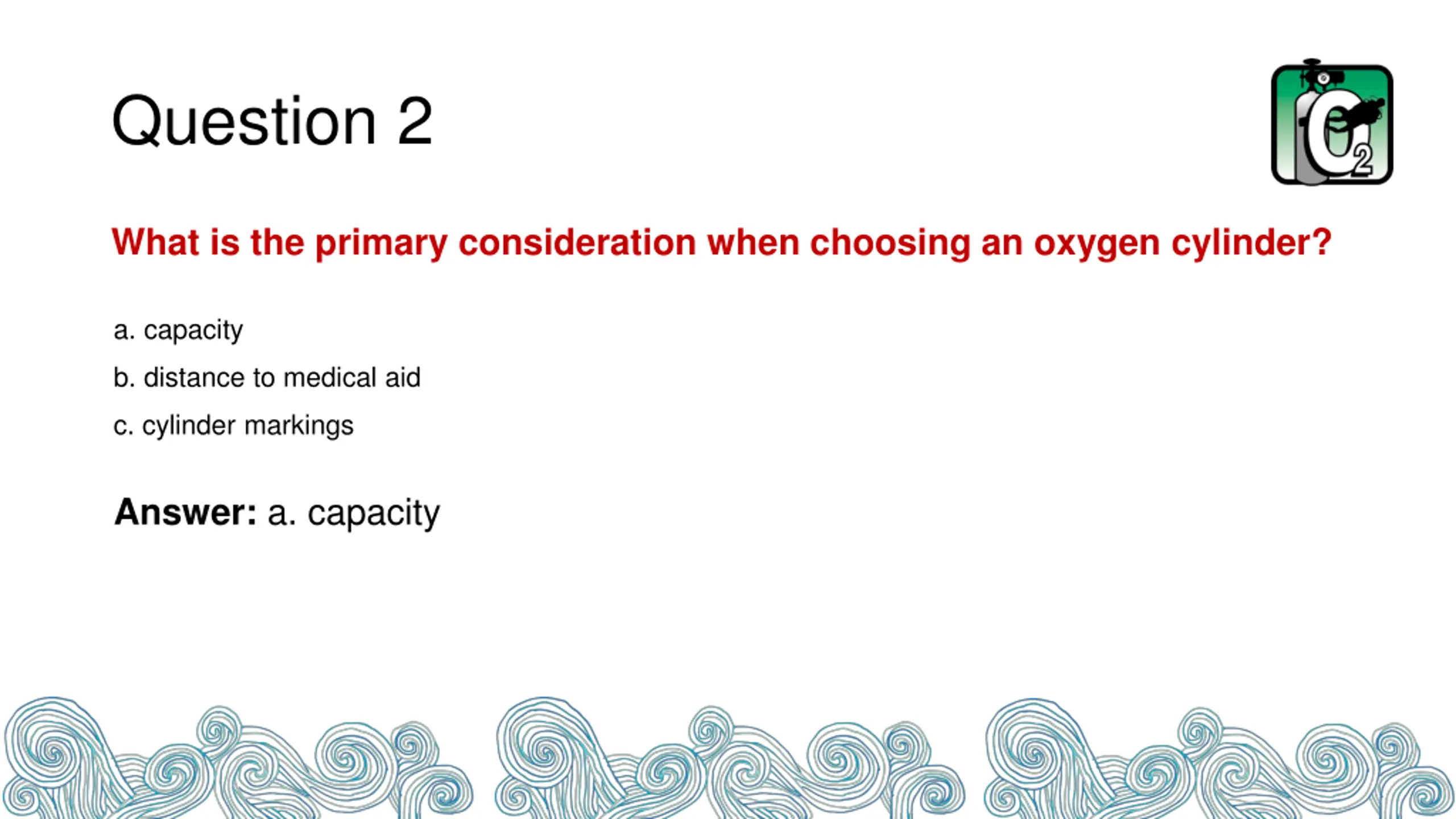 Question 2

$O_2$

What is the primary consideration when choosing an oxygen cylinder?

a. capacity

b. distance to medical aid

c. cylinder markings

**Answer:** a. capacity